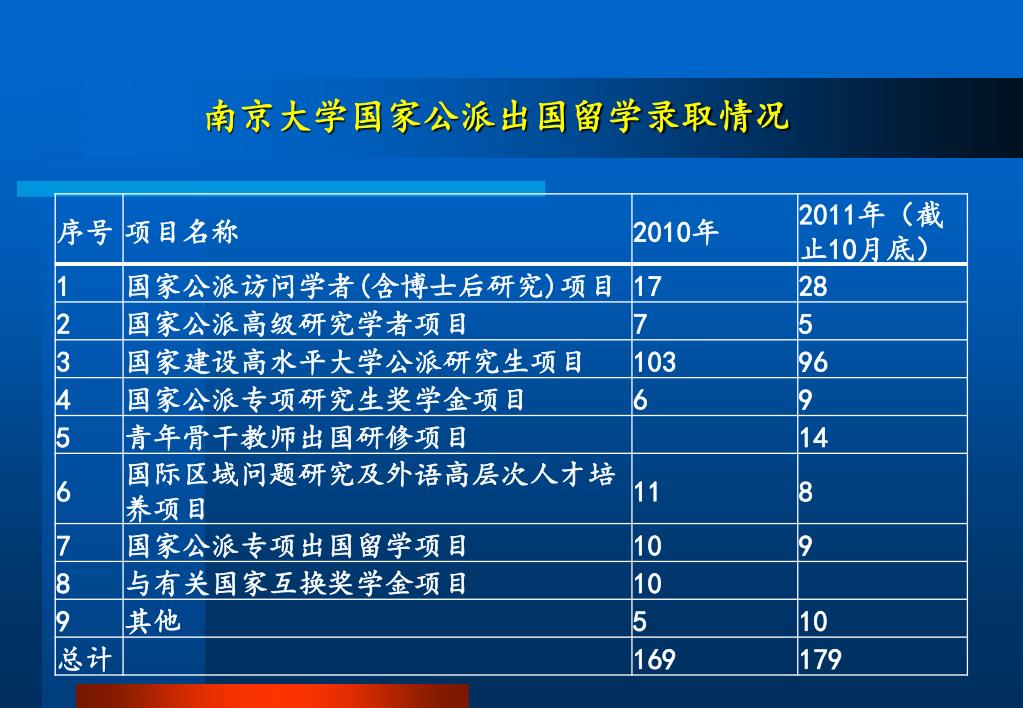 南京大学国家公派出国留学录取情况

| 序号 | 项目名称 | 2010年 | 2011年（截止10月底） |
|---|---|---|---|
| 1 | 国家公派访问学者(含博士后研究)项目 | 17 | 28 |
| 2 | 国家公派高级研究学者项目 | 7 | 5 |
| 3 | 国家建设高水平大学公派研究生项目 | 103 | 96 |
| 4 | 国家公派专项研究生奖学金项目 | 6 | 9 |
| 5 | 青年骨干教师出国研修项目 |  | 14 |
| 6 | 国际区域问题研究及外语高层次人才培养项目 | 11 | 8 |
| 7 | 国家公派专项出国留学项目 | 10 | 9 |
| 8 | 与有关国家互换奖学金项目 | 10 |  |
| 9 | 其他 | 5 | 10 |
| 总计 |  | 169 | 179 |